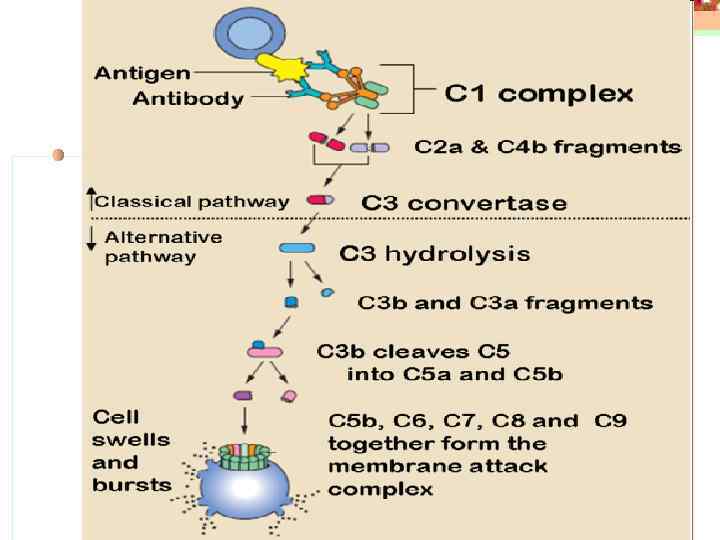 Antigen
Antibody
C1 complex

C2a & C4b fragments

Classical pathway
C3 convertase

Alternative pathway
C3 hydrolysis

C3b and C3a fragments

C3b cleaves C5 into C5a and C5b

Cell swells and bursts

C5b, C6, C7, C8 and C9 together form the membrane attack complex